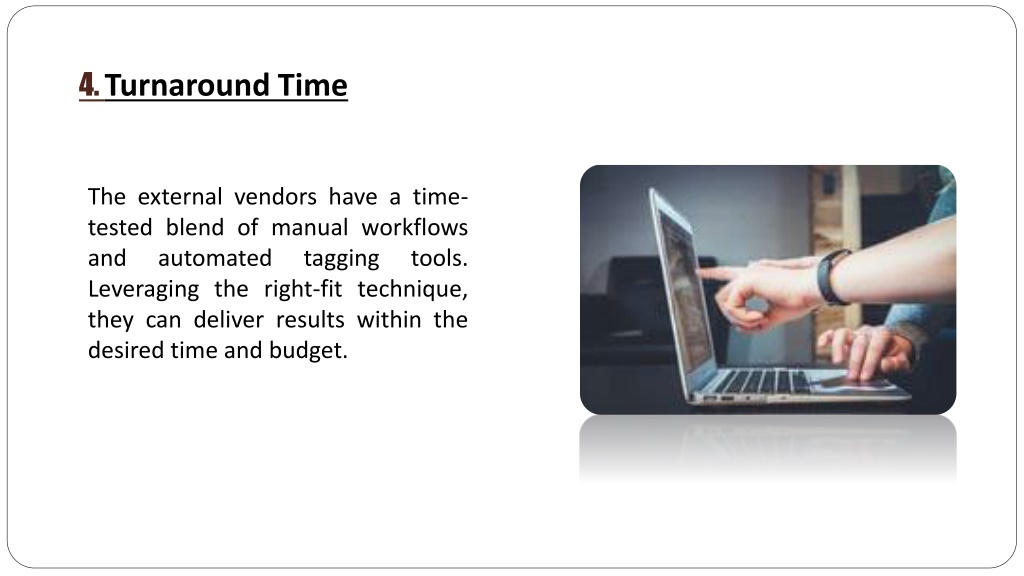 4. Turnaround Time

The external vendors have a time-tested blend of manual workflows and automated tagging tools. Leveraging the right-fit technique, they can deliver results within the desired time and budget.